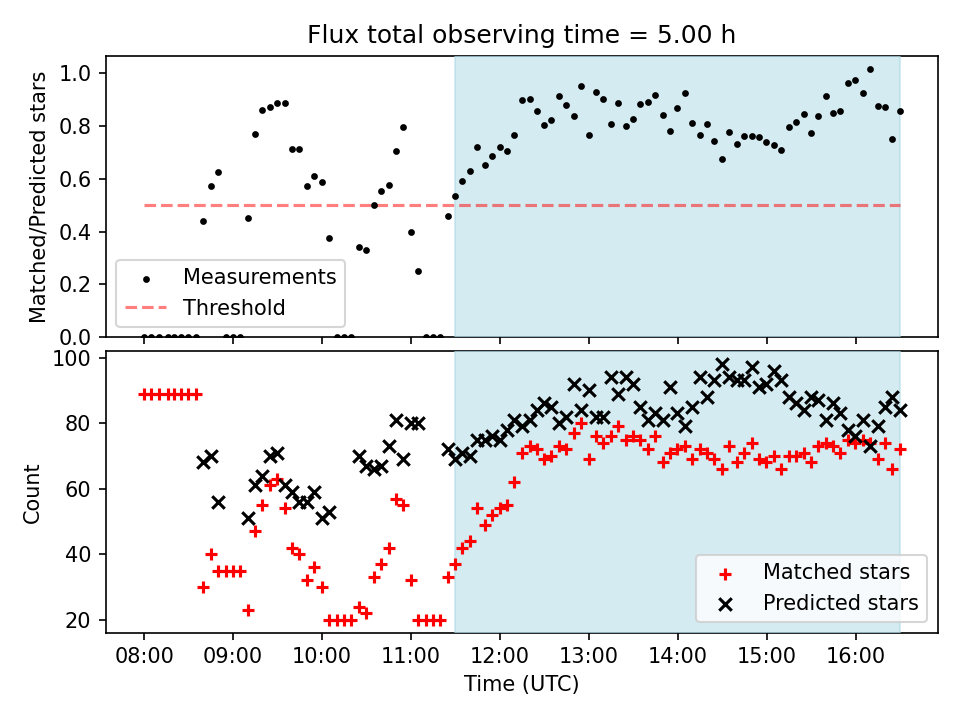 Flux total observing time = 5.00 h

Matched/Predicted stars
1.0
0.8
0.6
0.4
0.2
0.0

Measurements
Threshold

Count
100
80
60
40
20

Matched stars
Predicted stars

08:00
09:00
10:00
11:00
12:00
13:00
14:00
15:00
16:00
Time (UTC)